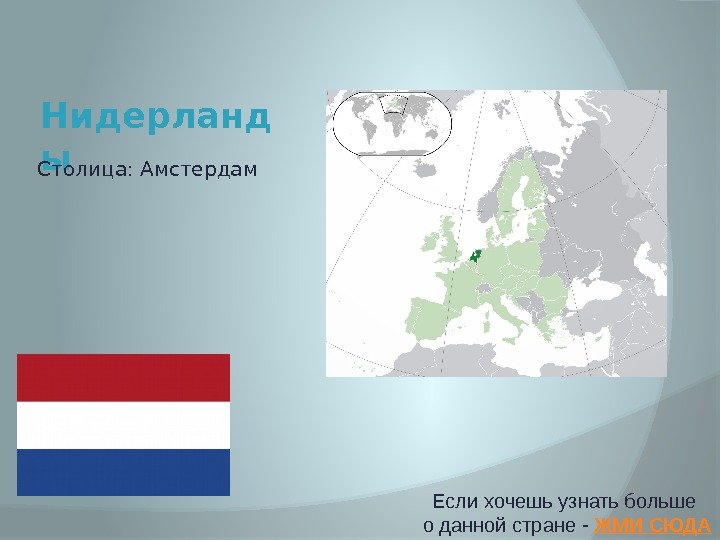 Нидерланды

Столица: Амстердам

Если хочешь узнать больше о данной стране - ЖМИ СЮДА